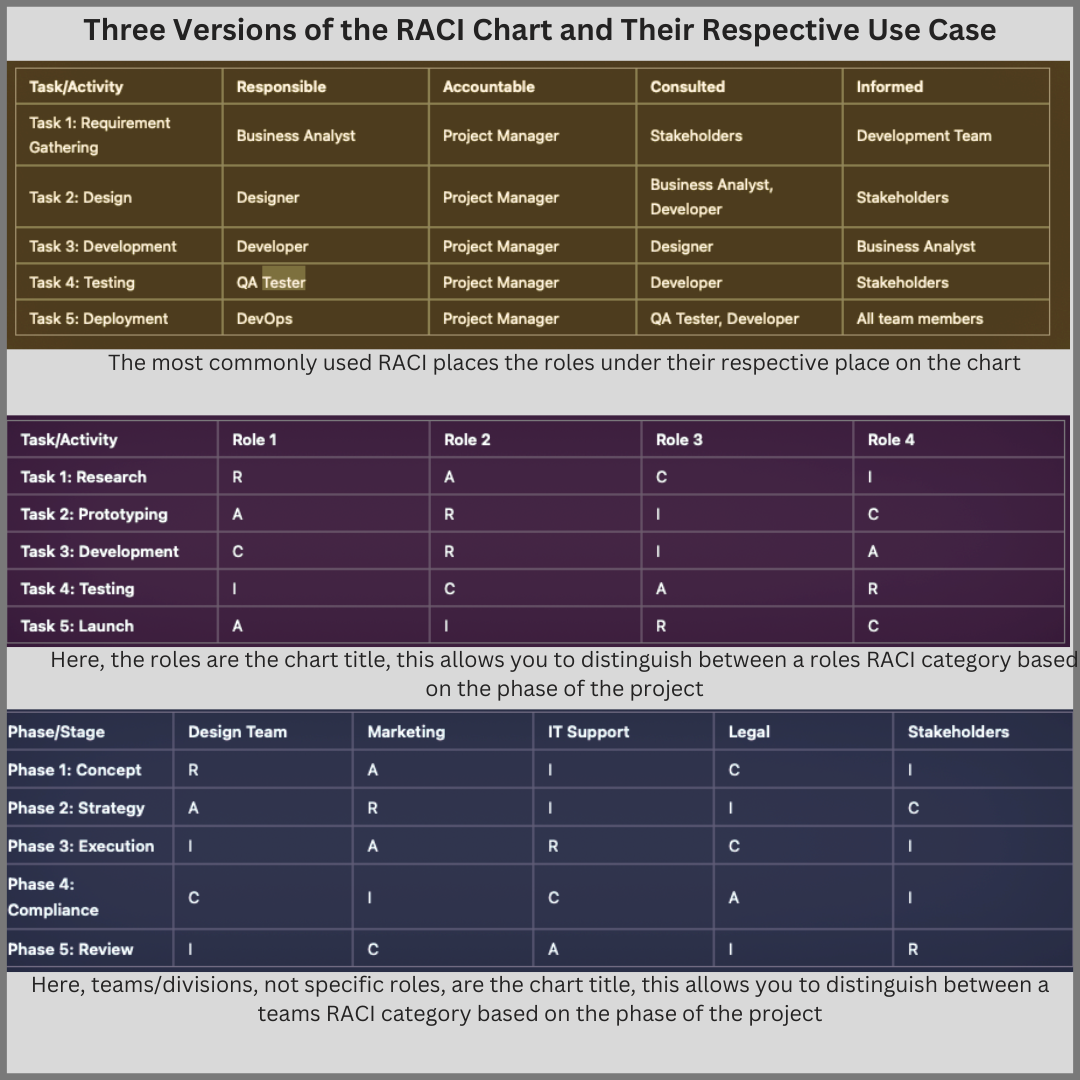 Three Versions of the RACI Chart and Their Respective Use Case

| Task/Activity | Responsible | Accountable | Consulted | Informed |
|---|---|---|---|---|
| Task 1: Requirement Gathering | Business Analyst | Project Manager | Stakeholders | Development Team |
| Task 2: Design | Designer | Project Manager | Business Analyst, Developer | Stakeholders |
| Task 3: Development | Developer | Project Manager | Designer | Business Analyst |
| Task 4: Testing | QA Tester | Project Manager | Developer | Stakeholders |
| Task 5: Deployment | DevOps | Project Manager | QA Tester, Developer | All team members |

The most commonly used RACI places the roles under their respective place on the chart

| Task/Activity | Role 1 | Role 2 | Role 3 | Role 4 |
|---|---|---|---|---|
| Task 1: Research | R | A | C | I |
| Task 2: Prototyping | A | R | I | C |
| Task 3: Development | C | R | I | A |
| Task 4: Testing | I | C | A | R |
| Task 5: Launch | A | I | R | C |

Here, the roles are the chart title, this allows you to distinguish between a roles RACI category based on the phase of the project

| Phase/Stage | Design Team | Marketing | IT Support | Legal | Stakeholders |
|---|---|---|---|---|---|
| Phase 1: Concept | R | A | I | C | I |
| Phase 2: Strategy | A | R | I | I | C |
| Phase 3: Execution | I | A | R | C | I |
| Phase 4: Compliance | C | I | C | A | I |
| Phase 5: Review | I | C | A | I | R |

Here, teams/divisions, not specific roles, are the chart title, this allows you to distinguish between a teams RACI category based on the phase of the project